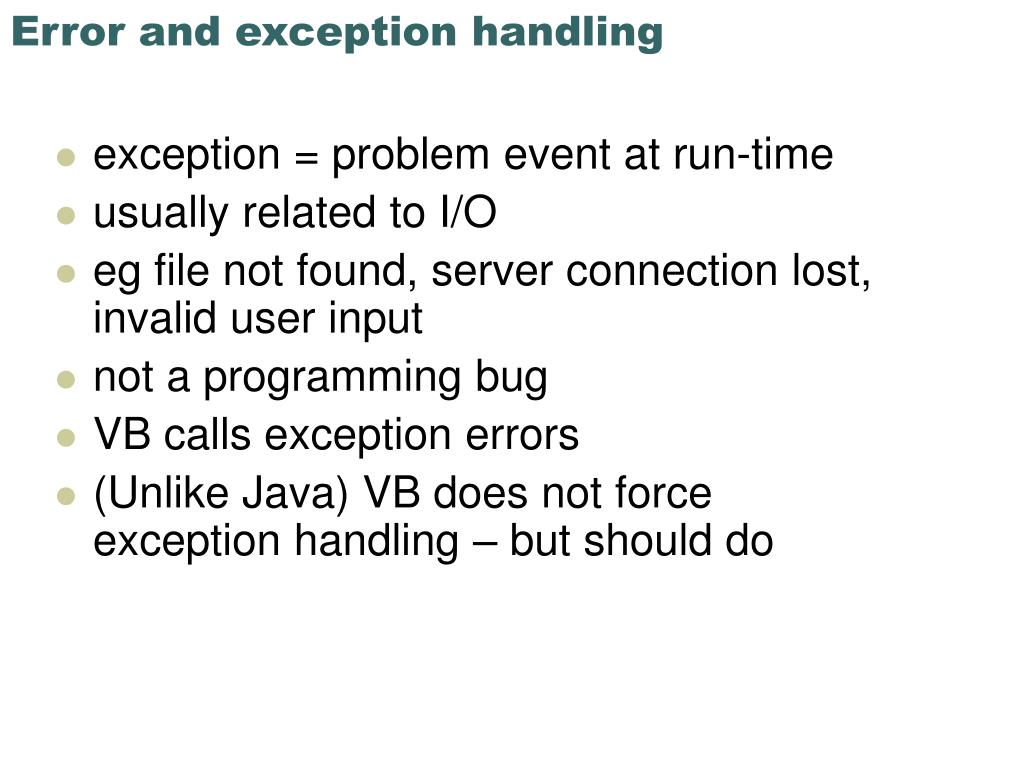 Error and exception handling

- exception = problem event at run-time
- usually related to I/O
- eg file not found, server connection lost, invalid user input
- not a programming bug
- VB calls exception errors
- (Unlike Java) VB does not force exception handling – but should do